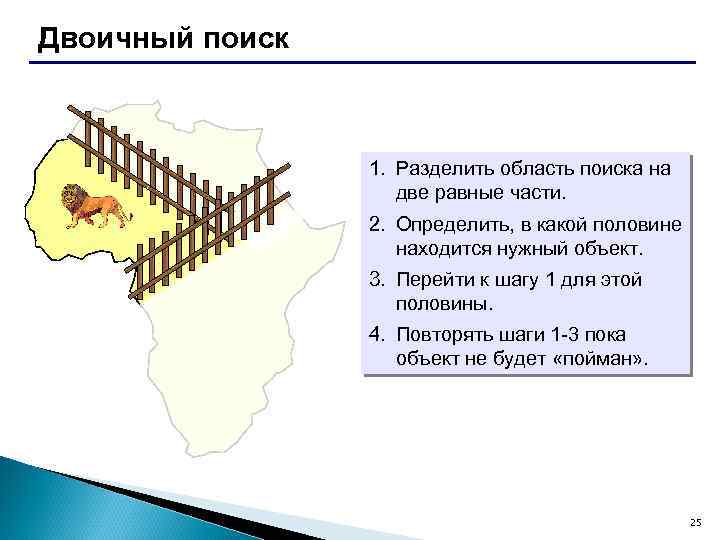 Двоичный поиск

1. Разделить область поиска на две равные части.
2. Определить, в какой половине находится нужный объект.
3. Перейти к шагу 1 для этой половины.
4. Повторять шаги 1-3 пока объект не будет «пойман».

25